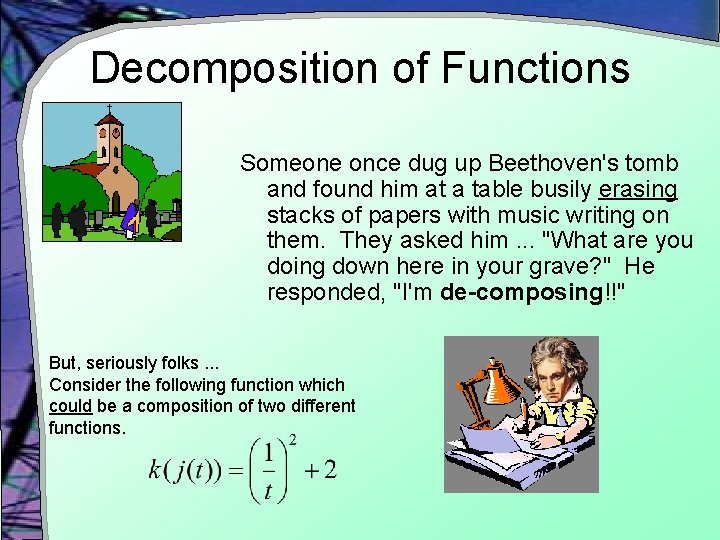 Decomposition of Functions

Someone once dug up Beethoven's tomb and found him at a table busily erasing stacks of papers with music writing on them. They asked him ... "What are you doing down here in your grave?" He responded, "I'm de-composing!!"

But, seriously folks ...
Consider the following function which could be a composition of two different functions.

$k(j(t)) = \left(\frac{1}{t}\right)^2 + 2$